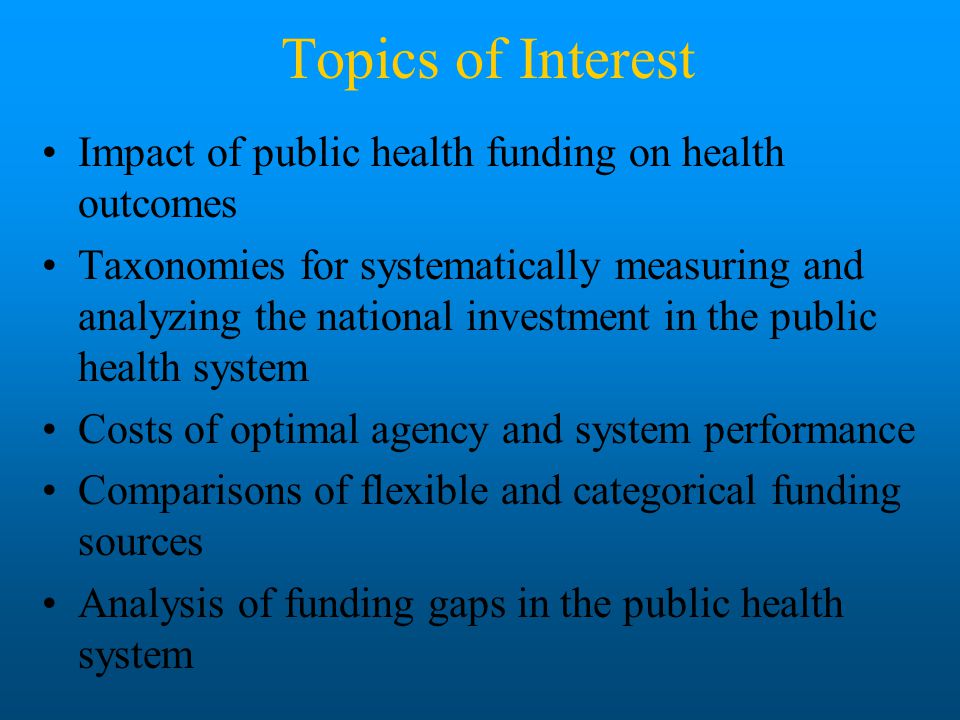 Topics of Interest

• Impact of public health funding on health outcomes
• Taxonomies for systematically measuring and analyzing the national investment in the public health system
• Costs of optimal agency and system performance
• Comparisons of flexible and categorical funding sources
• Analysis of funding gaps in the public health system